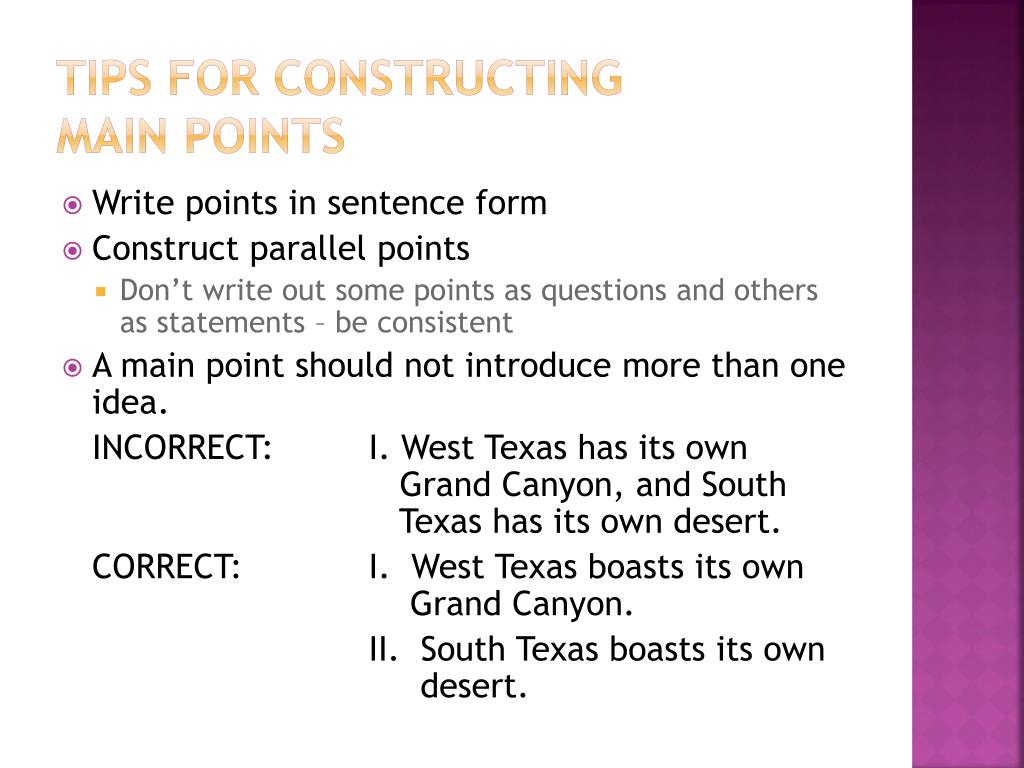 TIPS FOR CONSTRUCTING MAIN POINTS

Write points in sentence form

Construct parallel points

Don’t write out some points as questions and others as statements – be consistent

A main point should not introduce more than one idea.

INCORRECT: I. West Texas has its own Grand Canyon, and South Texas has its own desert.

CORRECT: I. West Texas boasts its own Grand Canyon.

II. South Texas boasts its own desert.